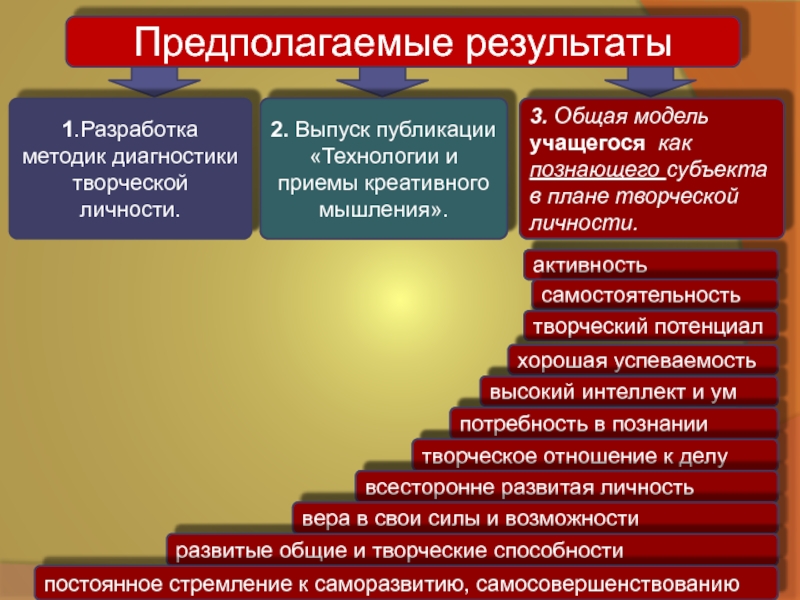 Предполагаемые результаты

1.Разработка методик диагностики творческой личности.

2. Выпуск публикации «Технологии и приемы креативного мышления».

3. Общая модель учащегося как познающего субъекта в плане творческой личности.

активность

самостоятельность

творческий потенциал

хорошая успеваемость

высокий интеллект и ум

потребность в познании

творческое отношение к делу

всесторонне развитая личность

вера в свои силы и возможности

развитые общие и творческие способности

постоянное стремление к саморазвитию, самосовершенствованию